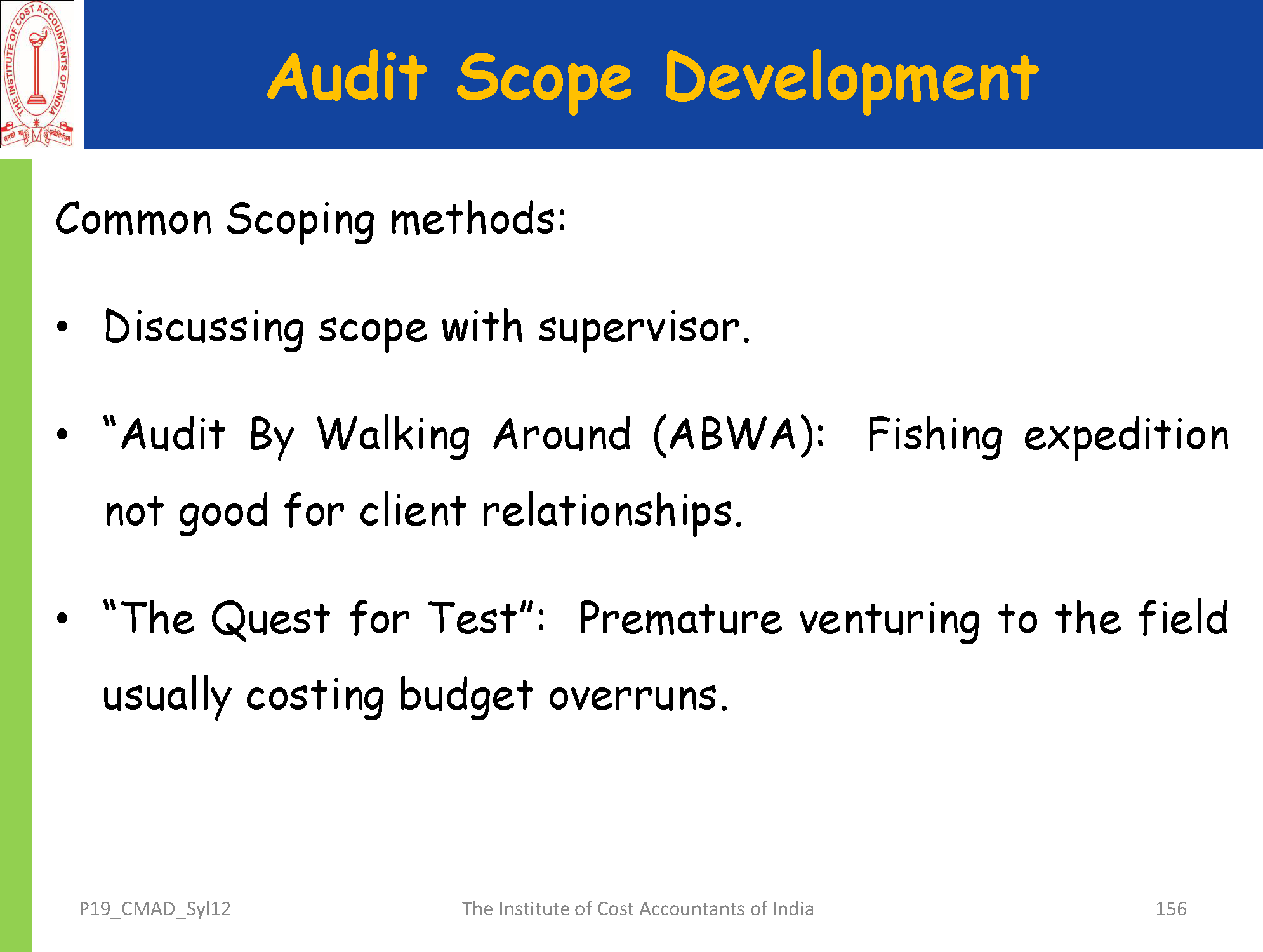 THE INSTITUTE OF COST ACCOUNTANTS OF INDIA

Audit Scope Development

Common Scoping methods:

• Discussing scope with supervisor.

• “Audit By Walking Around (ABWA): Fishing expedition not good for client relationships.

• “The Quest for Test”: Premature venturing to the field usually costing budget overruns.

P19_CMAD_Syl12 The Institute of Cost Accountants of India 156